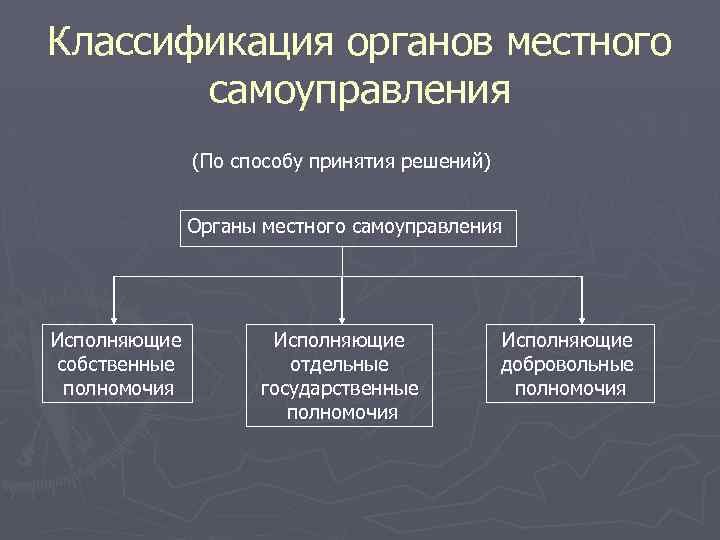 Классификация органов местного самоуправления

(По способу принятия решений)

Органы местного самоуправления

Исполняющие собственные полномочия

Исполняющие отдельные государственные полномочия

Исполняющие добровольные полномочия